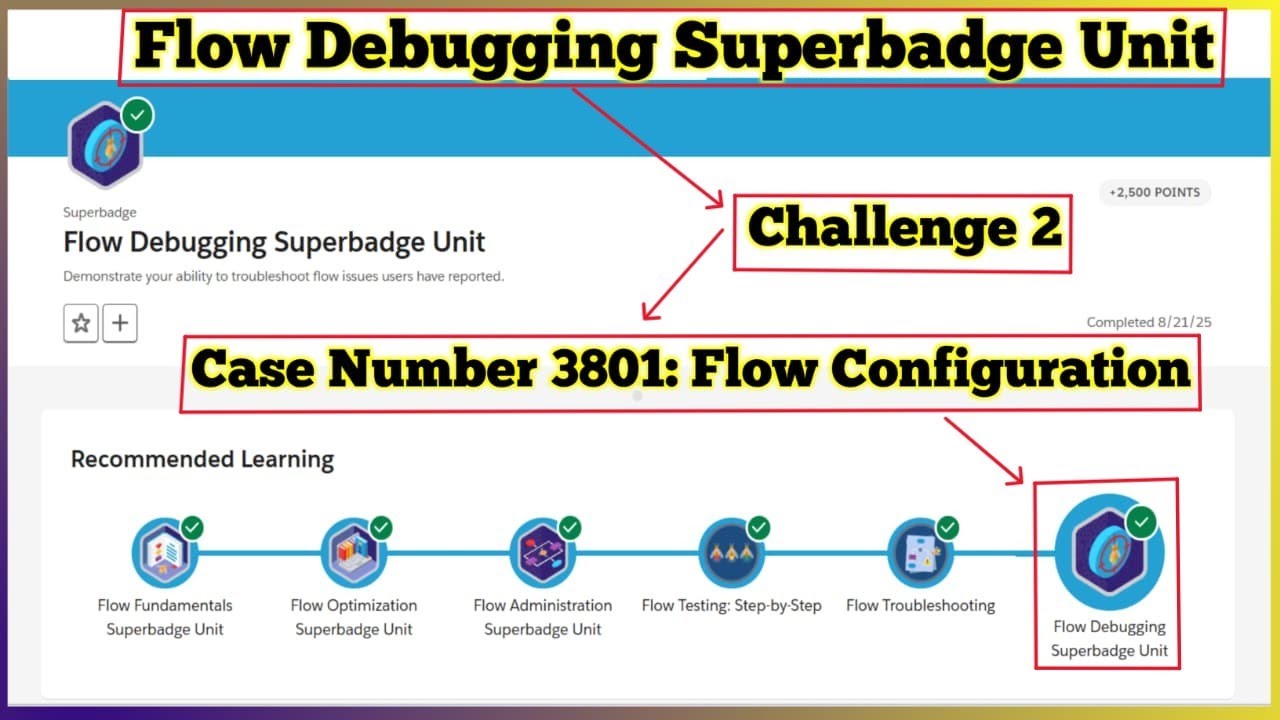 Flow Debugging Superbadge Unit

Superbadge
Flow Debugging Superbadge Unit
Demonstrate your ability to troubleshoot flow issues users have reported.

+2,500 POINTS

Challenge 2

Completed 8/21/25

Case Number 3801: Flow Configuration

Recommended Learning

Flow Fundamentals Superbadge Unit
Flow Optimization Superbadge Unit
Flow Administration Superbadge Unit
Flow Testing: Step-by-Step
Flow Troubleshooting
Flow Debugging Superbadge Unit